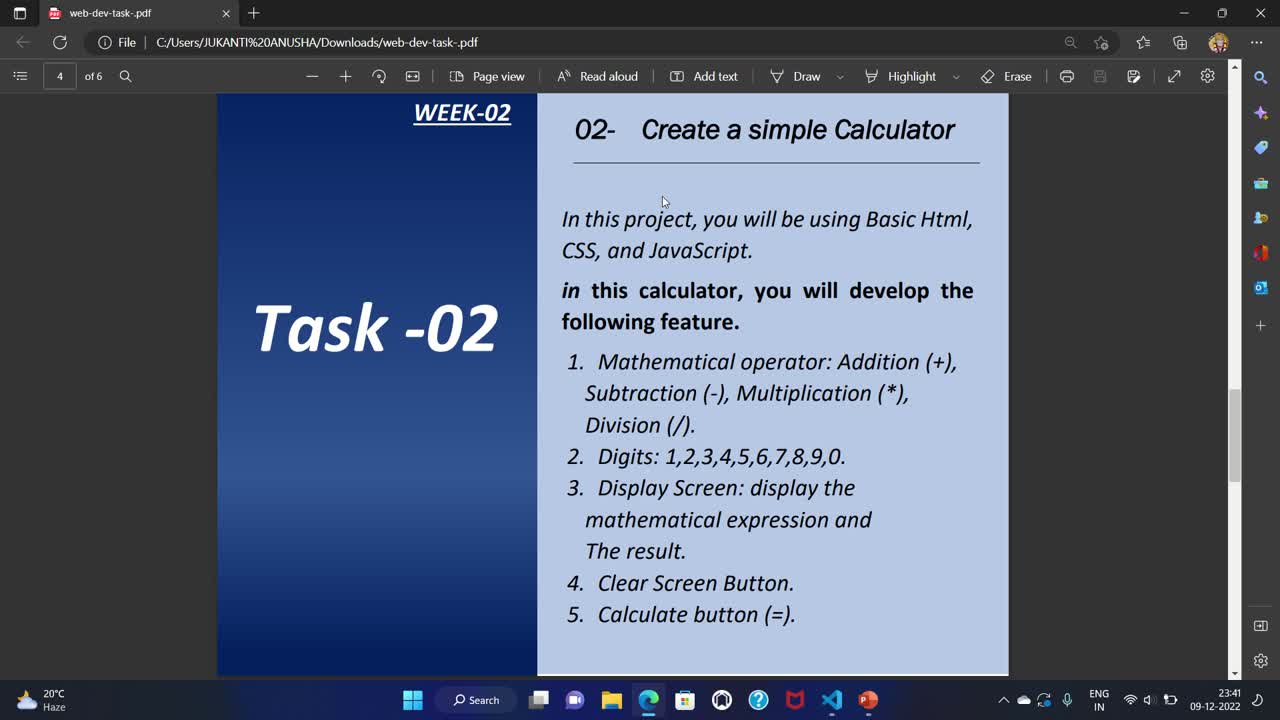 web-dev-task-.pdf

File | C:/Users/JUKANTI%20ANUSHA/Downloads/web-dev-task-.pdf

4 of 6

Page view | Read aloud | Add text | Draw | Highlight | Erase

WEEK-02

Task -02

02- Create a simple Calculator

In this project, you will be using Basic Html, CSS, and JavaScript.

in this calculator, you will develop the following feature.

1. Mathematical operator: Addition (+), Subtraction (-), Multiplication (*), Division (/).
2. Digits: 1,2,3,4,5,6,7,8,9,0.
3. Display Screen: display the mathematical expression and The result.
4. Clear Screen Button.
5. Calculate button (=).

20°C
Haze

Search

ENG
IN

23:41
09-12-2022